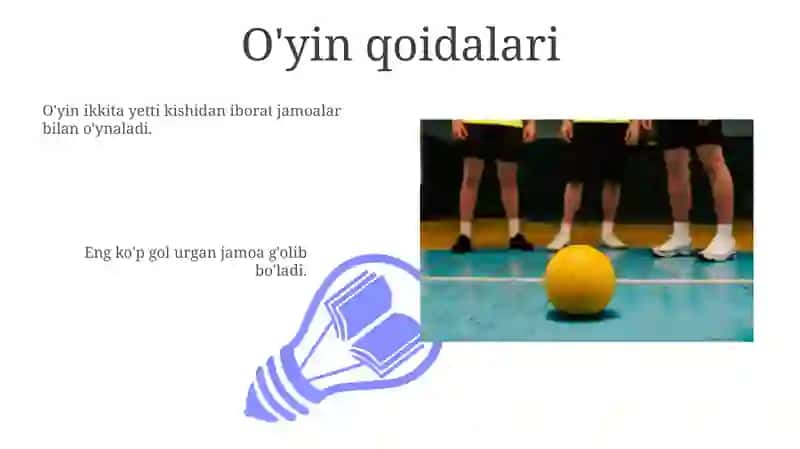 O'yin qoidalari

O'yin ikkita yetti kishidan iborat jamoalar bilan o'ynaladi.

Eng ko'p gol urgan jamoa g'olib bo'ladi.